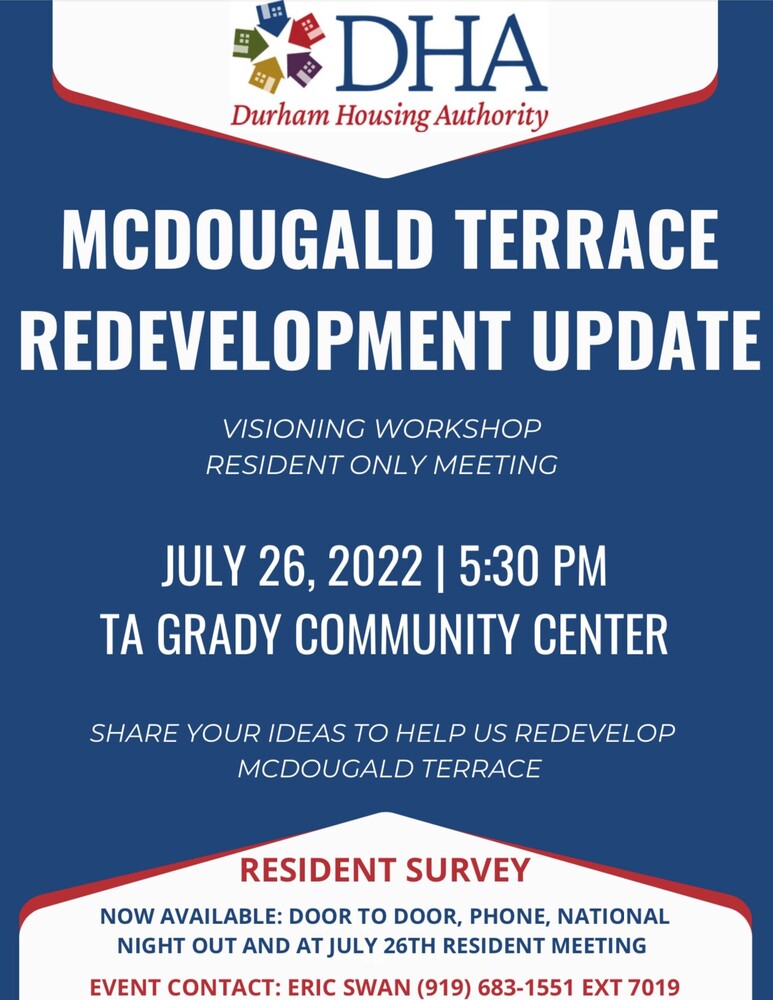 DHA
Durham Housing Authority

MCDOUGALD TERRACE REDEVELOPMENT UPDATE

VISIONING WORKSHOP
RESIDENT ONLY MEETING

JULY 26, 2022 | 5:30 PM
TA GRADY COMMUNITY CENTER

SHARE YOUR IDEAS TO HELP US REDEVELOP MCDOUGALD TERRACE

RESIDENT SURVEY

NOW AVAILABLE: DOOR TO DOOR, PHONE, NATIONAL NIGHT OUT AND AT JULY 26TH RESIDENT MEETING

EVENT CONTACT: ERIC SWAN (919) 683-1551 EXT 7019